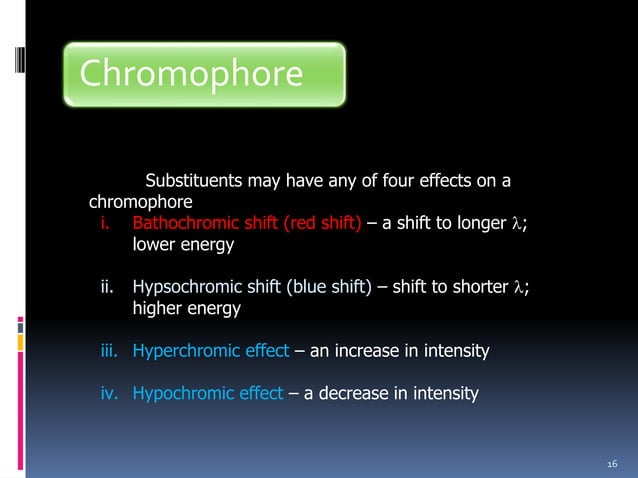 Chromophore

Substituents may have any of four effects on a chromophore

i. Bathochromic shift (red shift) – a shift to longer $\lambda$; lower energy

ii. Hypsochromic shift (blue shift) – shift to shorter $\lambda$; higher energy

iii. Hyperchromic effect – an increase in intensity

iv. Hypochromic effect – a decrease in intensity

16